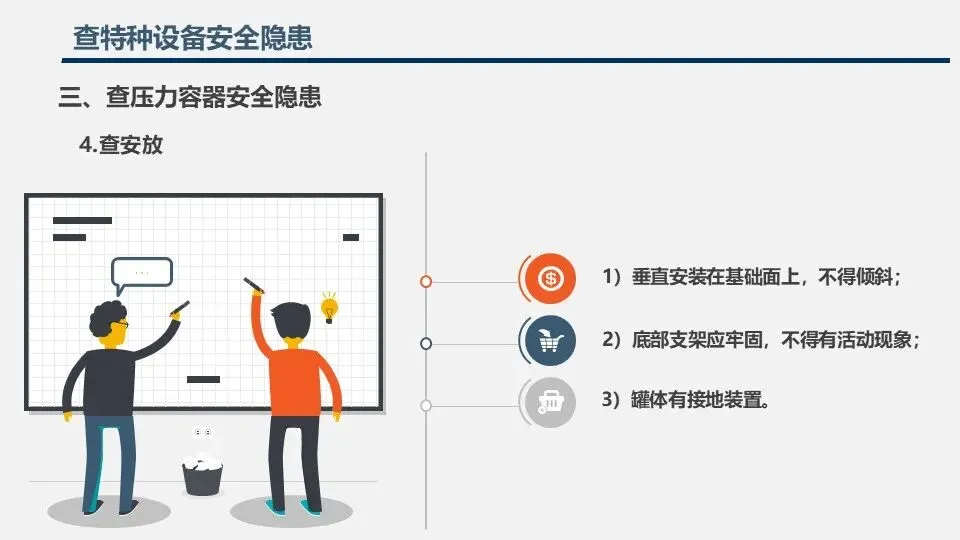 查特种设备安全隐患

三、查压力容器安全隐患

4.查安放

1）垂直安装在基础面上，不得倾斜；

2）底部支架应牢固，不得有活动现象；

3）罐体有接地装置。